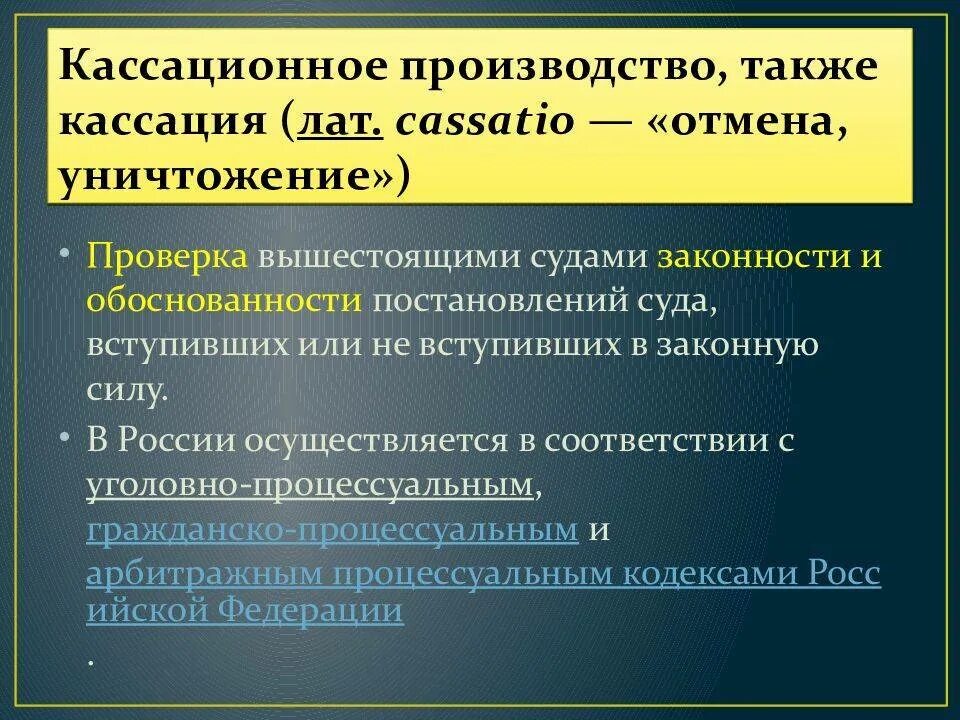 Кассационное производство, также кассация (лат. cassatio — «отмена, уничтожение»)

• Проверка вышестоящими судами законности и обоснованности постановлений суда, вступивших или не вступивших в законную силу.

• В России осуществляется в соответствии с уголовно-процессуальным, гражданско-процессуальным и арбитражным процессуальным кодексами Российской Федерации
.